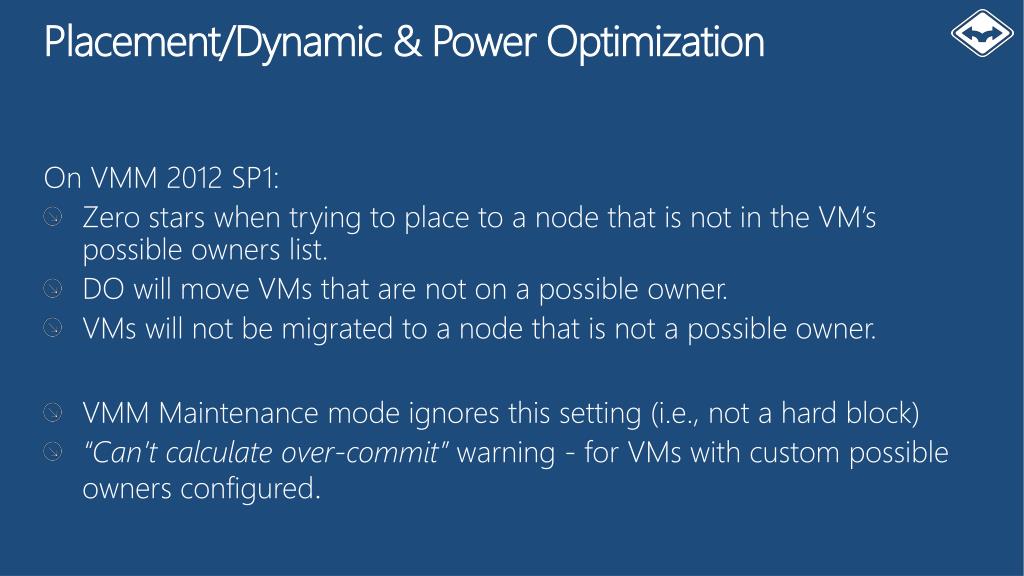 Placement/Dynamic & Power Optimization

On VMM 2012 SP1:
Zero stars when trying to place to a node that is not in the VM's possible owners list.
DO will move VMs that are not on a possible owner.
VMs will not be migrated to a node that is not a possible owner.

VMM Maintenance mode ignores this setting (i.e., not a hard block)
"Can't calculate over-commit" warning - for VMs with custom possible owners configured.